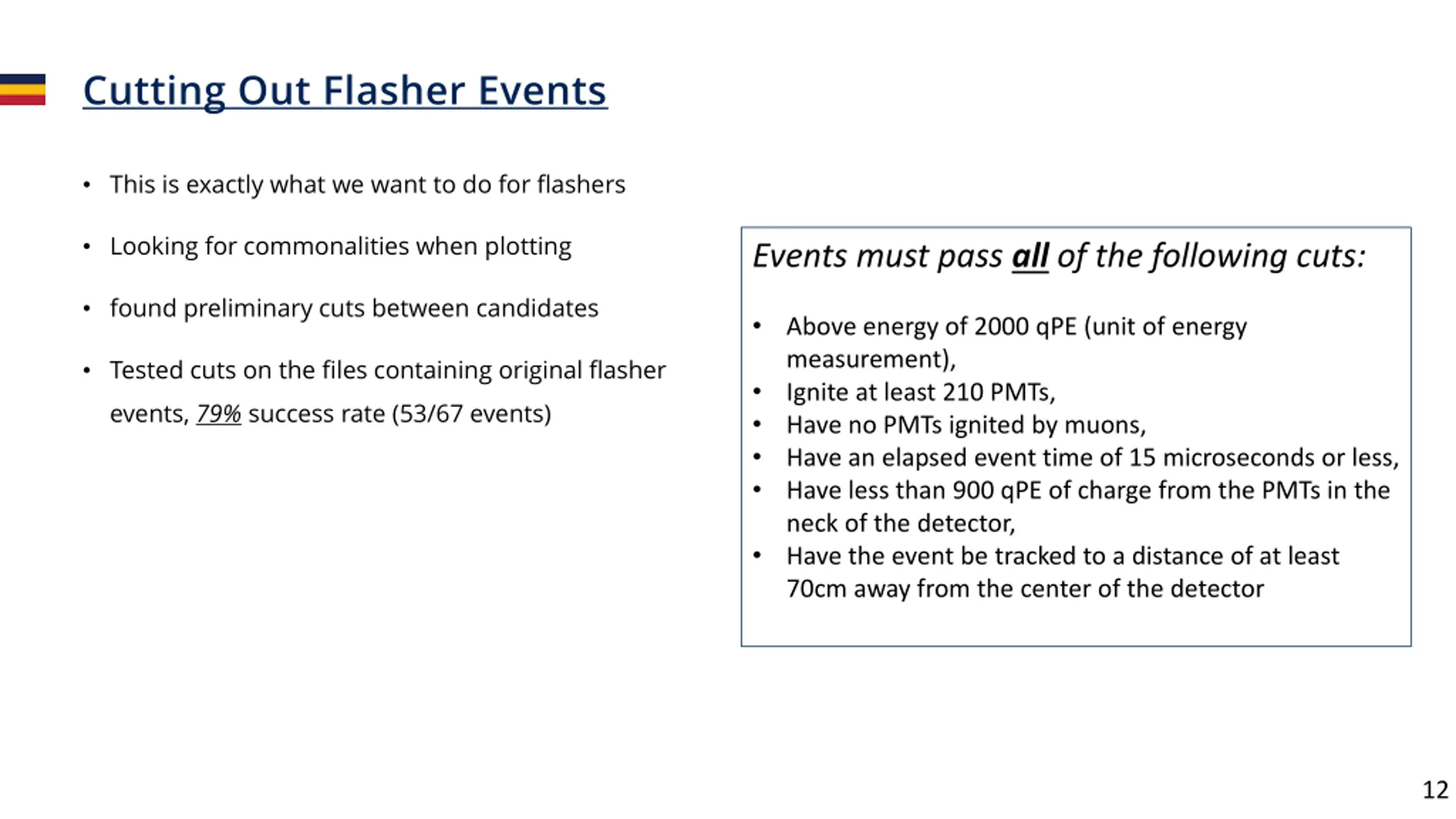 Cutting Out Flasher Events

• This is exactly what we want to do for flashers

• Looking for commonalities when plotting

• found preliminary cuts between candidates

• Tested cuts on the files containing original flasher events, 79% success rate (53/67 events)

Events must pass all of the following cuts:

• Above energy of 2000 qPE (unit of energy measurement),
• Ignite at least 210 PMTs,
• Have no PMTs ignited by muons,
• Have an elapsed event time of 15 microseconds or less,
• Have less than 900 qPE of charge from the PMTs in the neck of the detector,
• Have the event be tracked to a distance of at least 70cm away from the center of the detector

12